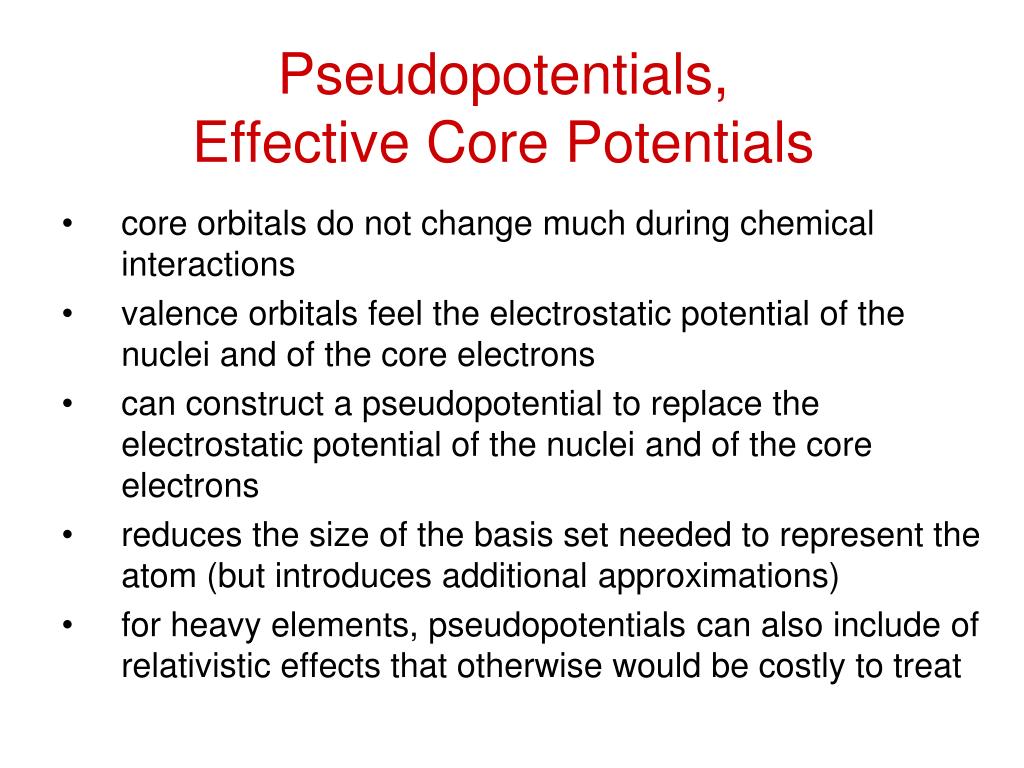 Pseudopotentials,
Effective Core Potentials

• core orbitals do not change much during chemical interactions
• valence orbitals feel the electrostatic potential of the nuclei and of the core electrons
• can construct a pseudopotential to replace the electrostatic potential of the nuclei and of the core electrons
• reduces the size of the basis set needed to represent the atom (but introduces additional approximations)
• for heavy elements, pseudopotentials can also include of relativistic effects that otherwise would be costly to treat